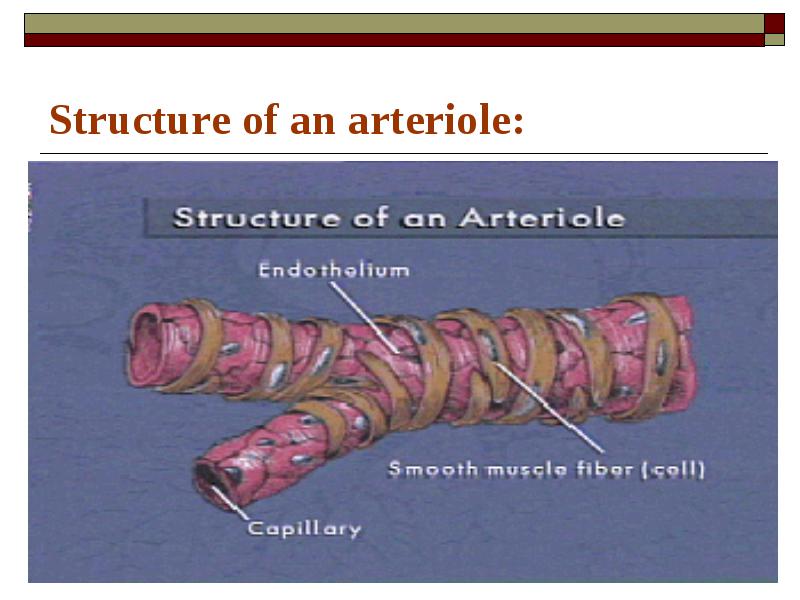 Structure of an arteriole:

Structure of an Arteriole

Endothelium

Smooth muscle fiber (cell)

Capillary